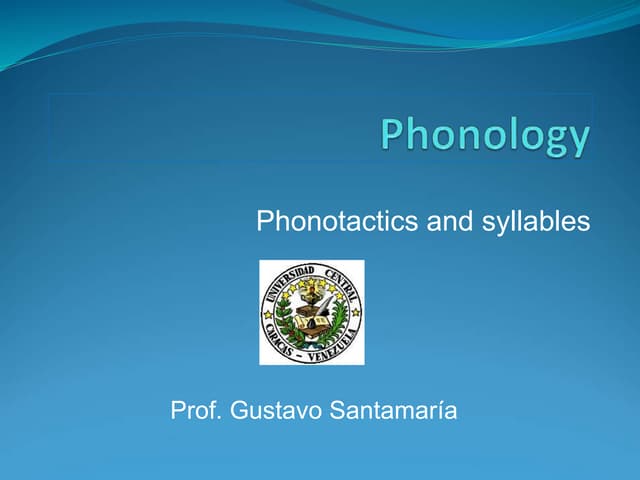 Phonology

Phonotactics and syllables

UNIVERSIDAD CENTRAL
CARACAS - VENEZUELA

Prof. Gustavo Santamaría